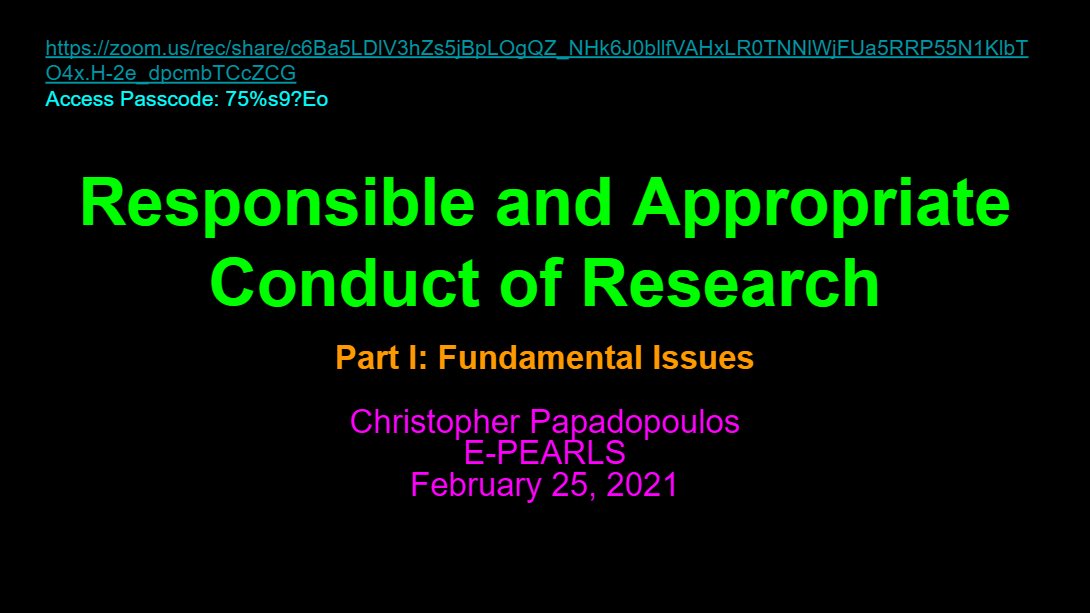 https://zoom.us/rec/share/c6Ba5LDlV3hZs5jBpLOgQZ_NHk6J0bllfVAHxLR0TNNlWjFUa5RRP55N1KlbTO4x.H-2e_dpcmbTCcZCG
Access Passcode: 75%s9?Eo

Responsible and Appropriate Conduct of Research

Part I: Fundamental Issues

Christopher Papadopoulos
E-PEARLS
February 25, 2021